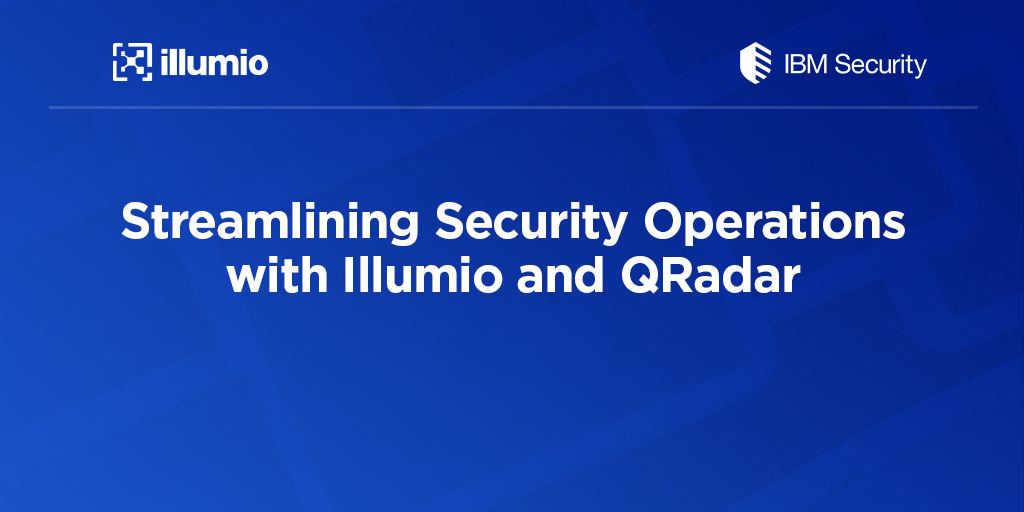 illumio

IBM Security

Streamlining Security Operations with Illumio and QRadar